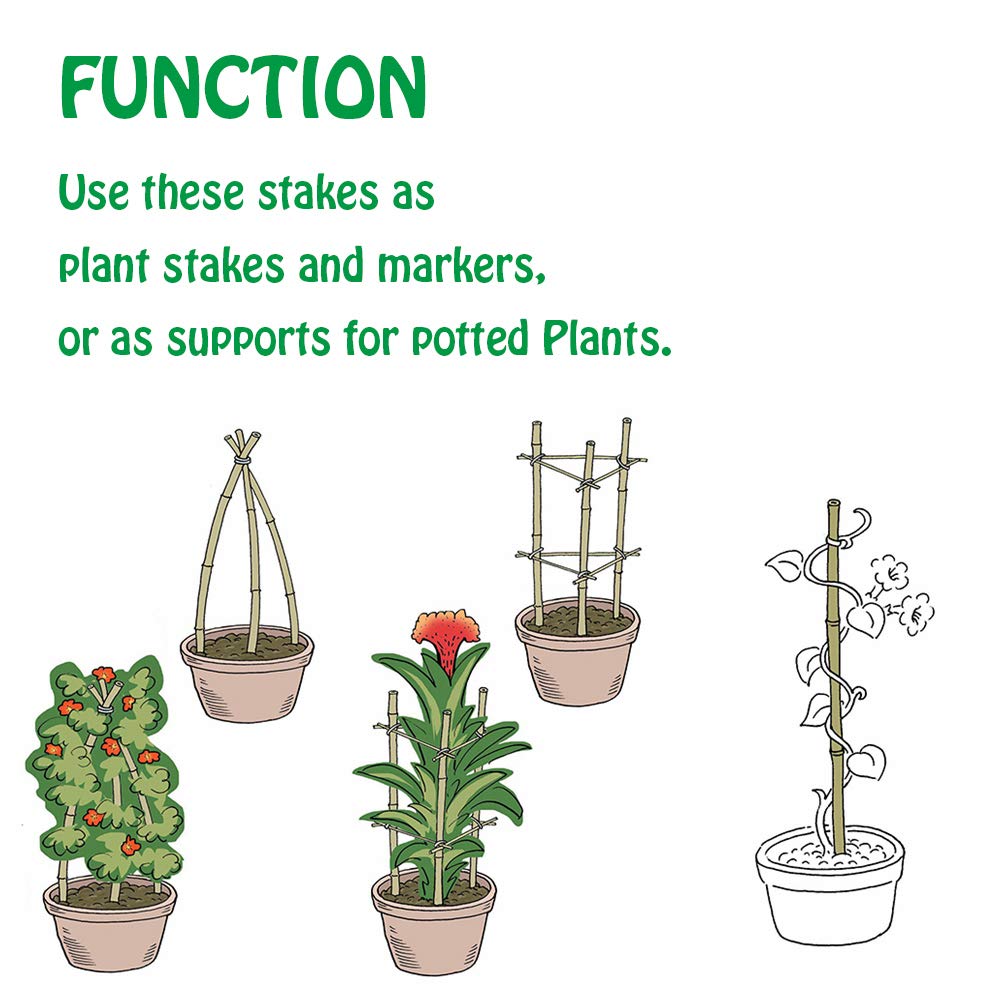 FUNCTION

Use these stakes as plant stakes and markers, or as supports for potted Plants.